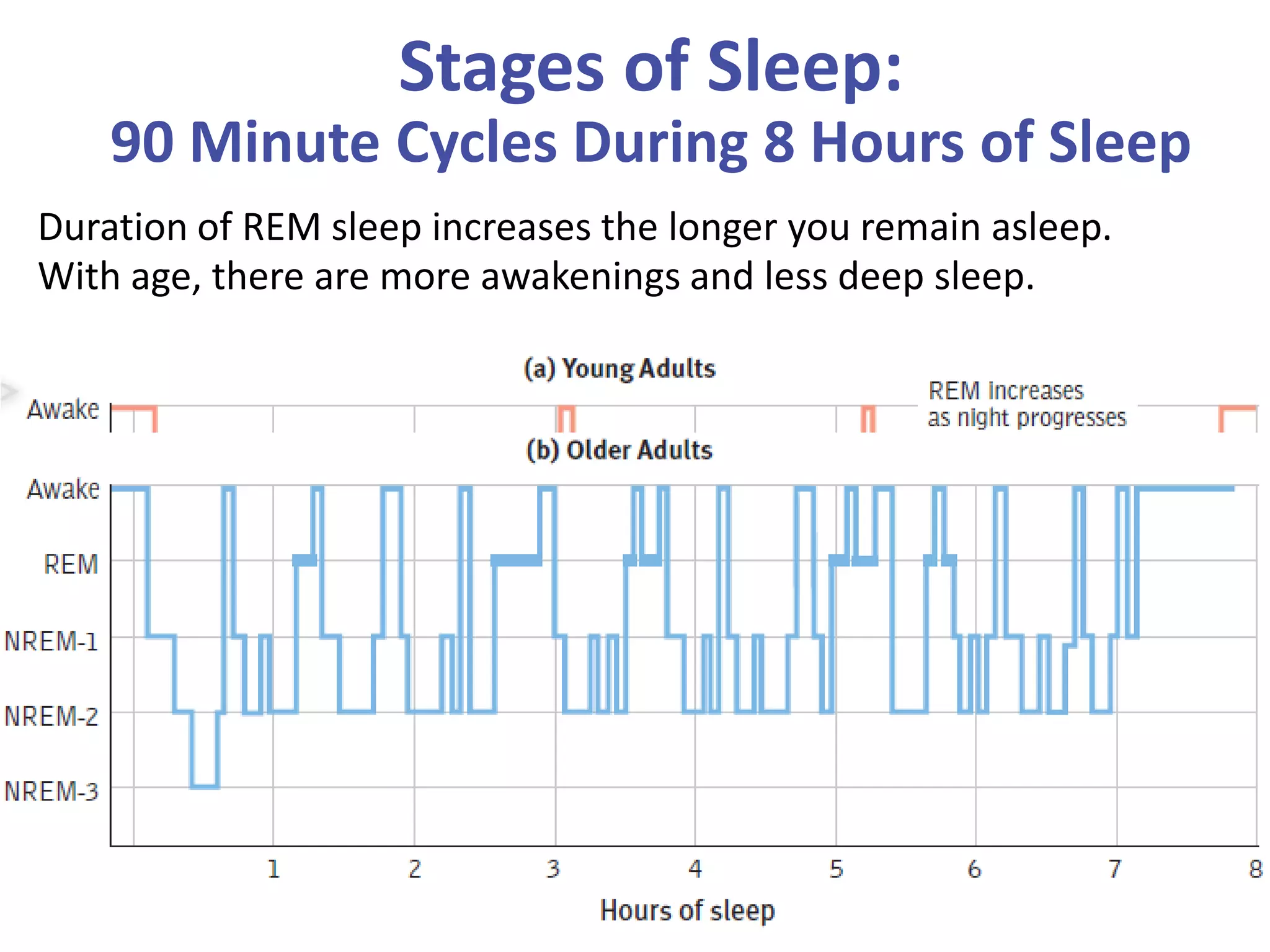 Stages of Sleep:
90 Minute Cycles During 8 Hours of Sleep

Duration of REM sleep increases the longer you remain asleep. With age, there are more awakenings and less deep sleep.

(a) Young Adults

Awake

REM increases as night progresses

(b) Older Adults

Awake
REM
NREM-1
NREM-2
NREM-3

1 2 3 4 5 6 7 8

Hours of sleep